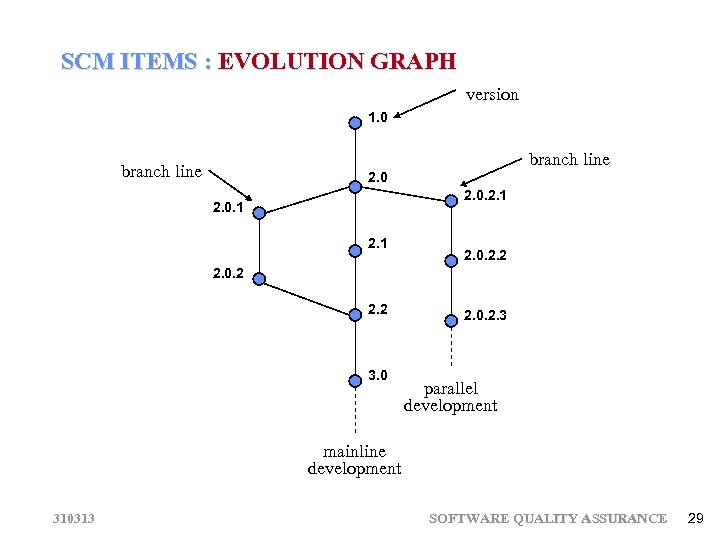 SCM ITEMS : EVOLUTION GRAPH

version

1.0

branch line

branch line

2.0

2.0.1

2.0.2.1

2.1

2.0.2.2

2.0.2

2.2

2.0.2.3

3.0

parallel development

mainline development

310313

SOFTWARE QUALITY ASSURANCE

29